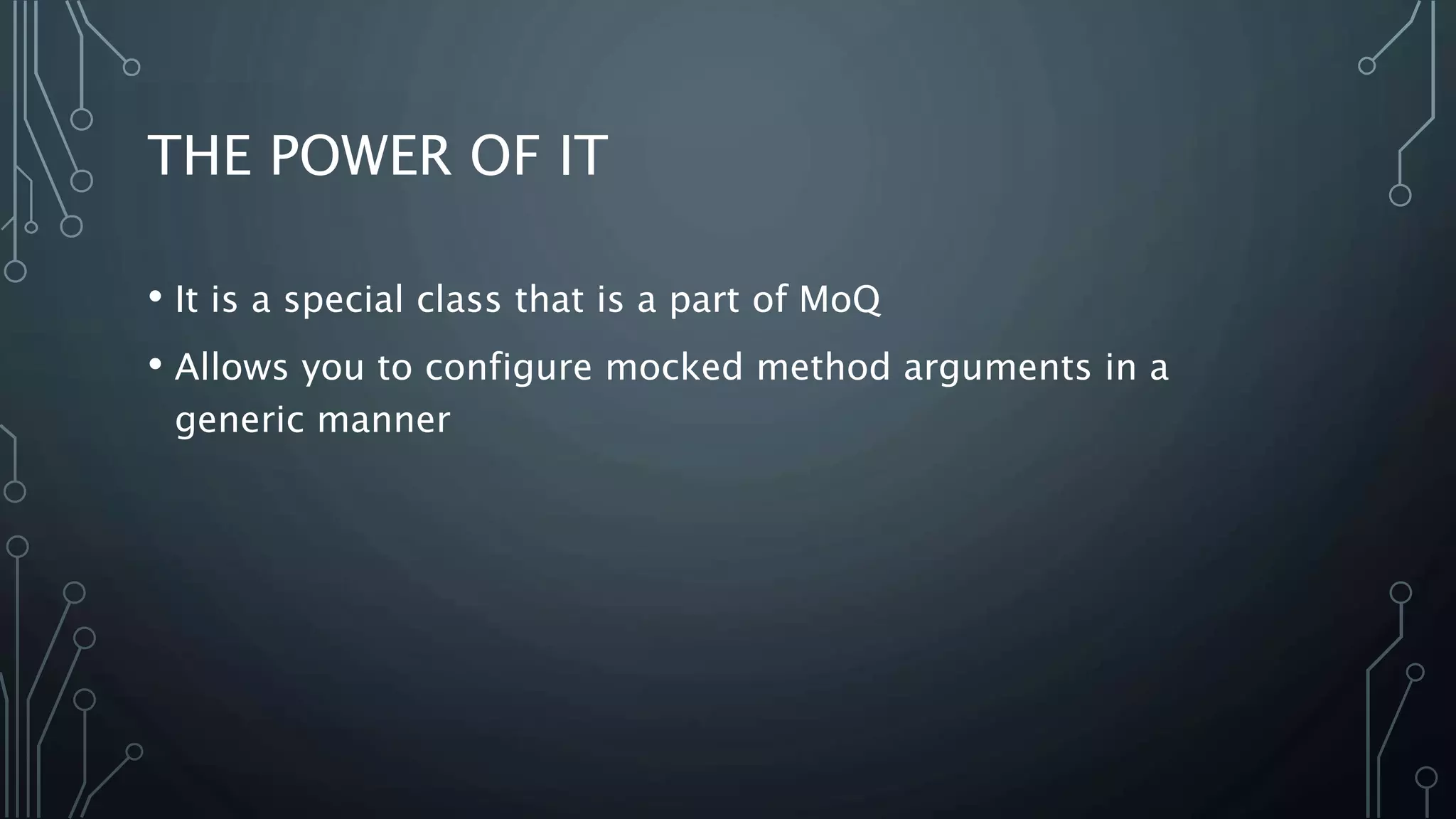 THE POWER OF IT

• It is a special class that is a part of MoQ

• Allows you to configure mocked method arguments in a generic manner